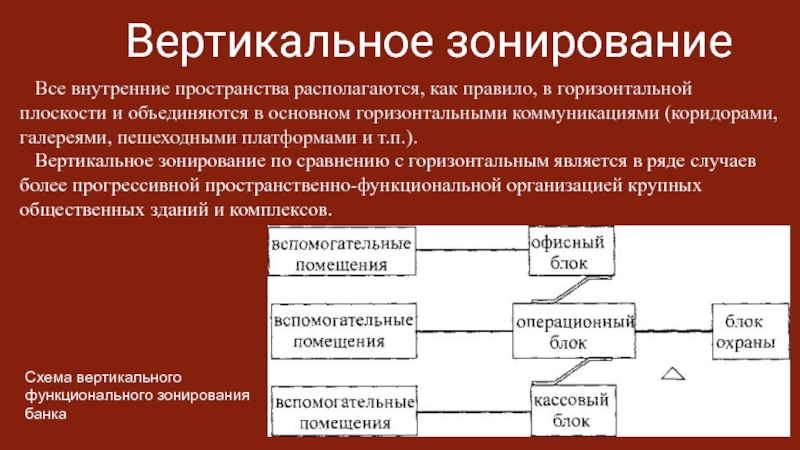 Вертикальное зонирование

Все внутренние пространства располагаются, как правило, в горизонтальной плоскости и объединяются в основном горизонтальными коммуникациями (коридорами, галереями, пешеходными платформами и т.п.).

Вертикальное зонирование по сравнению с горизонтальным является в ряде случаев более прогрессивной пространственно-функциональной организацией крупных общественных зданий и комплексов.

вспомогательные помещения

офисный блок

вспомогательные помещения

операционный блок

блок охраны

вспомогательные помещения

кассовый блок

Схема вертикального функционального зонирования банка